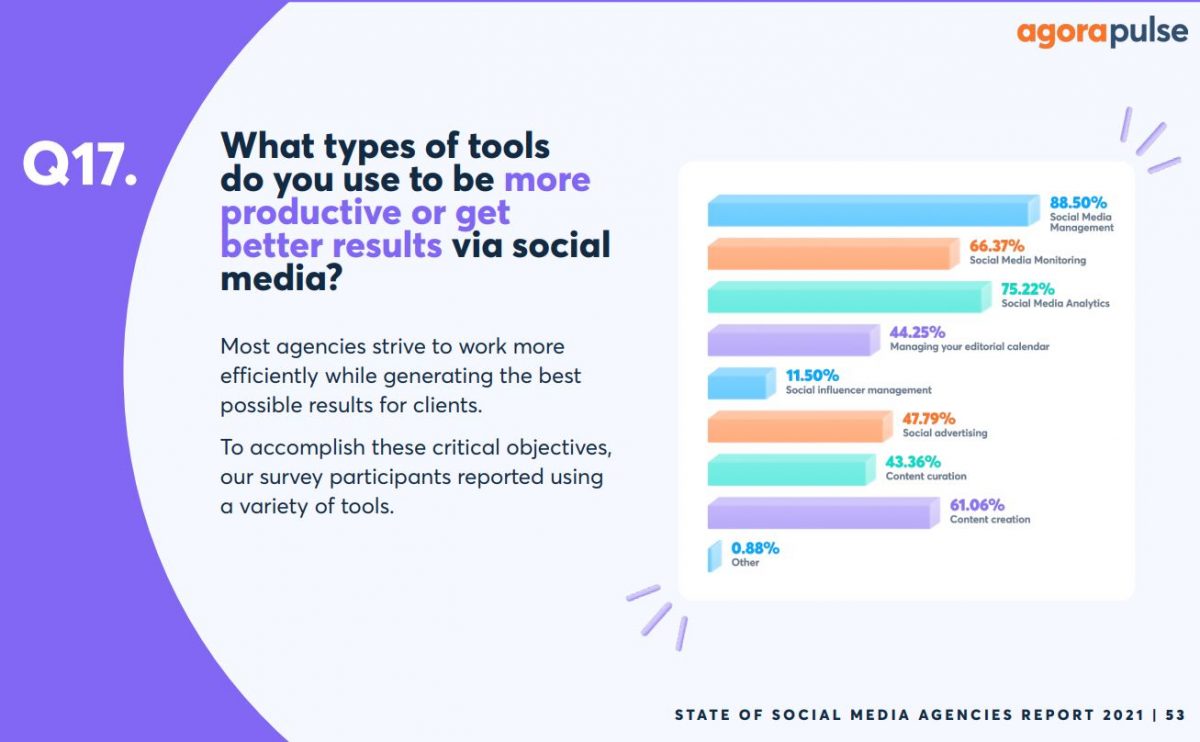 agorapulse

Q17.

What types of tools do you use to be more productive or get better results via social media?

Most agencies strive to work more efficiently while generating the best possible results for clients.

To accomplish these critical objectives, our survey participants reported using a variety of tools.

88.50%
Social Media Management

66.37%
Social Media Monitoring

75.22%
Social Media Analytics

44.25%
Managing your editorial calendar

11.50%
Social influencer management

47.79%
Social advertising

43.36%
Content curation

61.06%
Content creation

0.88%
Other

STATE OF SOCIAL MEDIA AGENCIES REPORT 2021 | 53